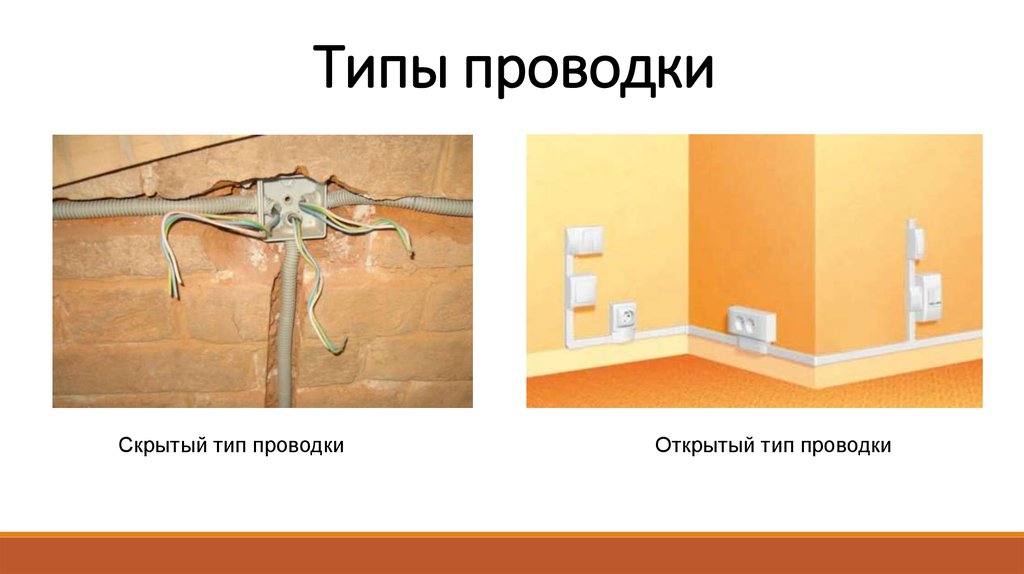 Типы проводки

Скрытый тип проводки

Открытый тип проводки